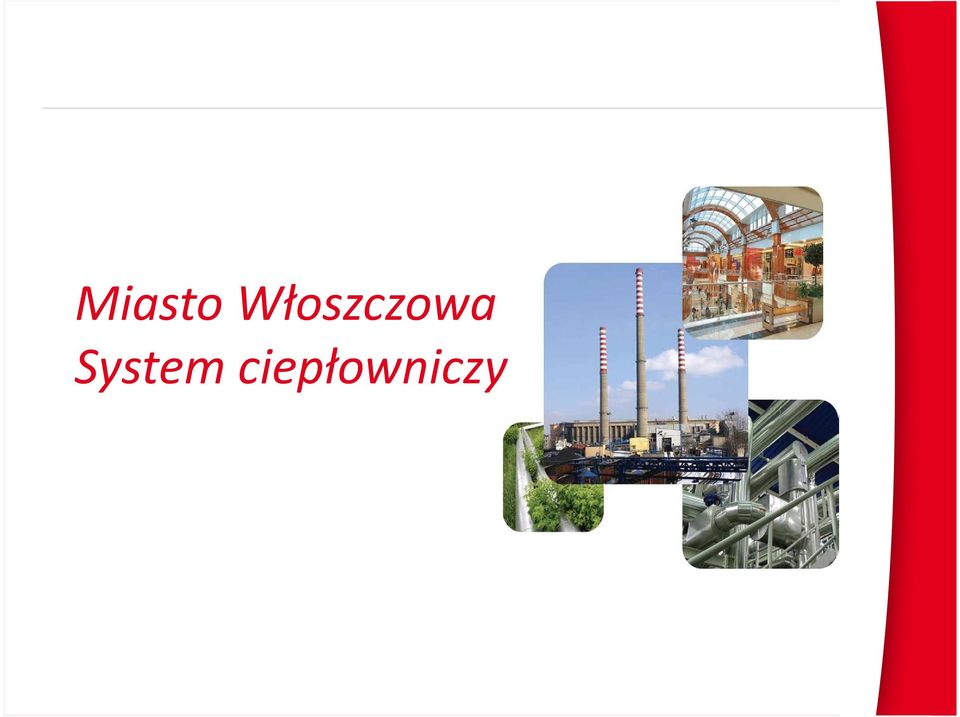 Miasto Włoszczowa
System ciepłowniczy